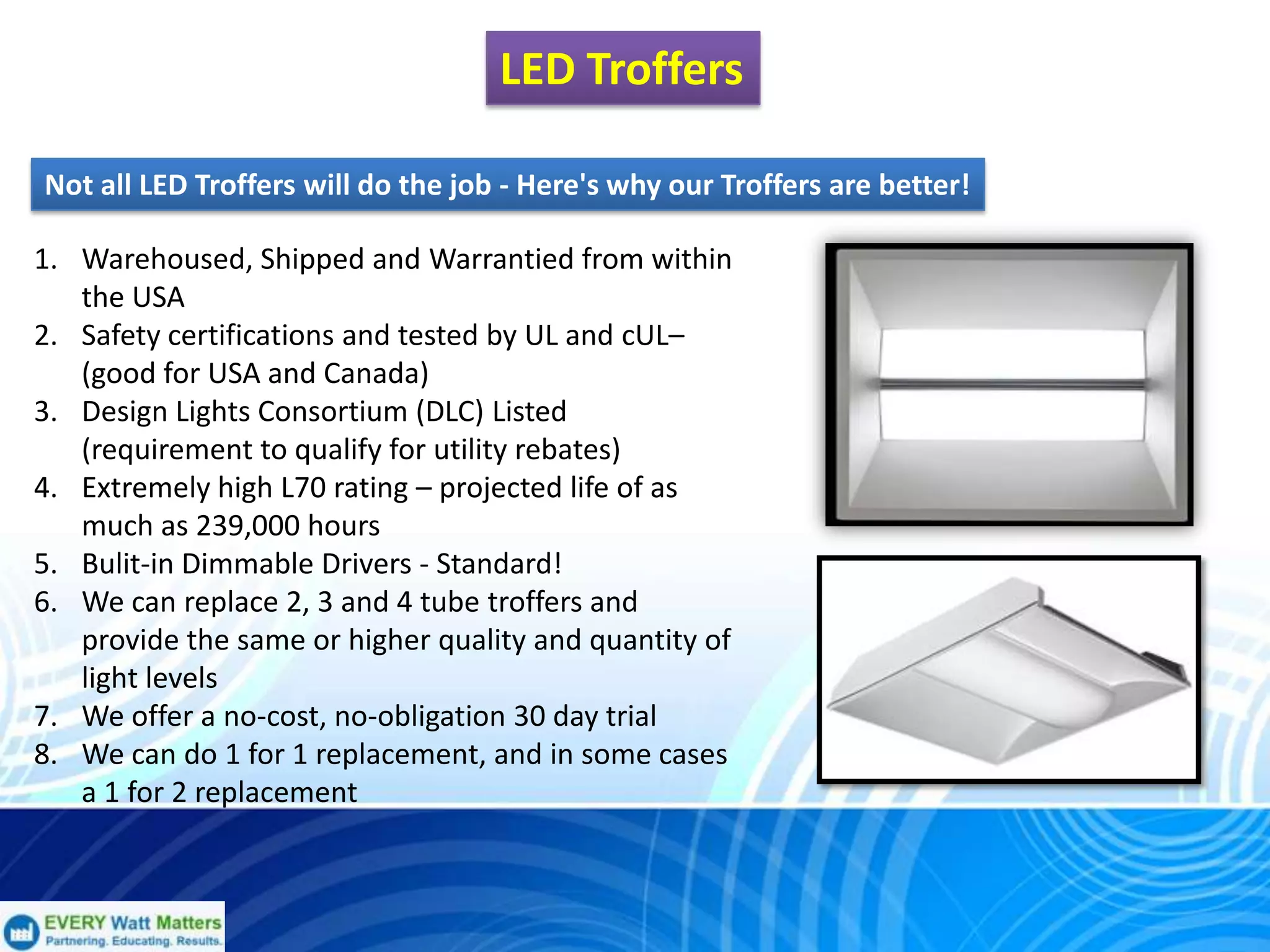 LED Troffers

Not all LED Troffers will do the job - Here's why our Troffers are better!

1. Warehoused, Shipped and Warrantied from within the USA
2. Safety certifications and tested by UL and cUL– (good for USA and Canada)
3. Design Lights Consortium (DLC) Listed (requirement to qualify for utility rebates)
4. Extremely high L70 rating – projected life of as much as 239,000 hours
5. Bulit-in Dimmable Drivers - Standard!
6. We can replace 2, 3 and 4 tube troffers and provide the same or higher quality and quantity of light levels
7. We offer a no-cost, no-obligation 30 day trial
8. We can do 1 for 1 replacement, and in some cases a 1 for 2 replacement

EVERY Watt Matters
Partnering. Educating. Results.